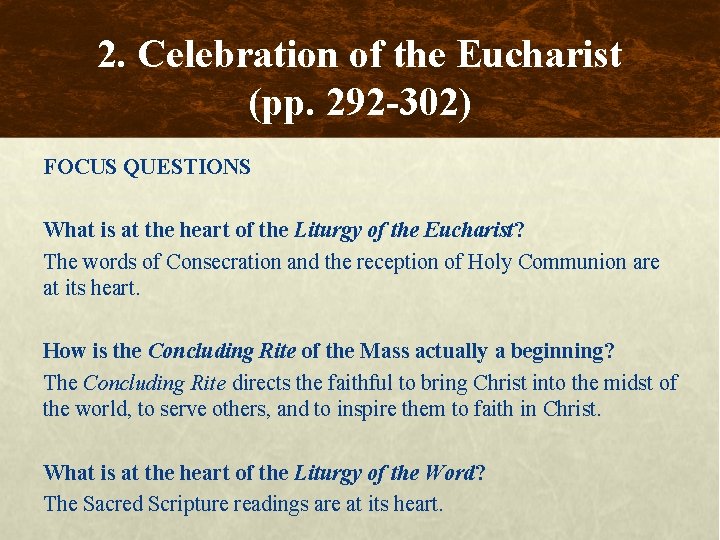 2. Celebration of the Eucharist (pp. 292-302)

FOCUS QUESTIONS

What is at the heart of the Liturgy of the Eucharist?

The words of Consecration and the reception of Holy Communion are at its heart.

How is the Concluding Rite of the Mass actually a beginning?

The Concluding Rite directs the faithful to bring Christ into the midst of the world, to serve others, and to inspire them to faith in Christ.

What is at the heart of the Liturgy of the Word?

The Sacred Scripture readings are at its heart.